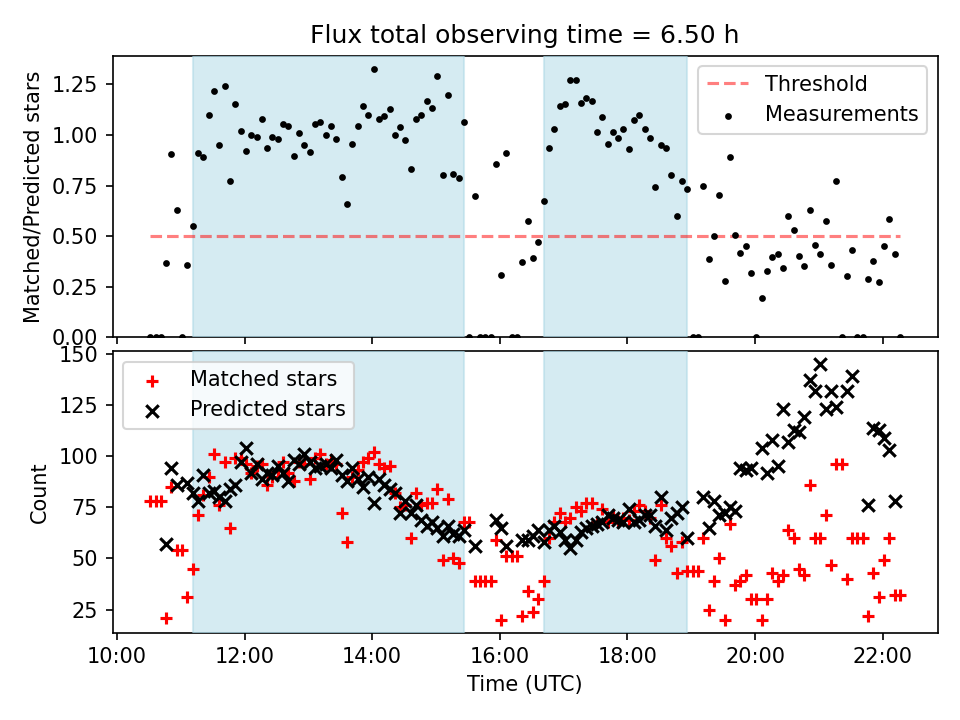 Flux total observing time = 6.50 h

Matched/Predicted stars

1.25
1.00
0.75
0.50
0.25
0.00

Threshold
Measurements

Count

150
125
100
75
50
25

Matched stars
Predicted stars

10:00
12:00
14:00
16:00
18:00
20:00
22:00

Time (UTC)